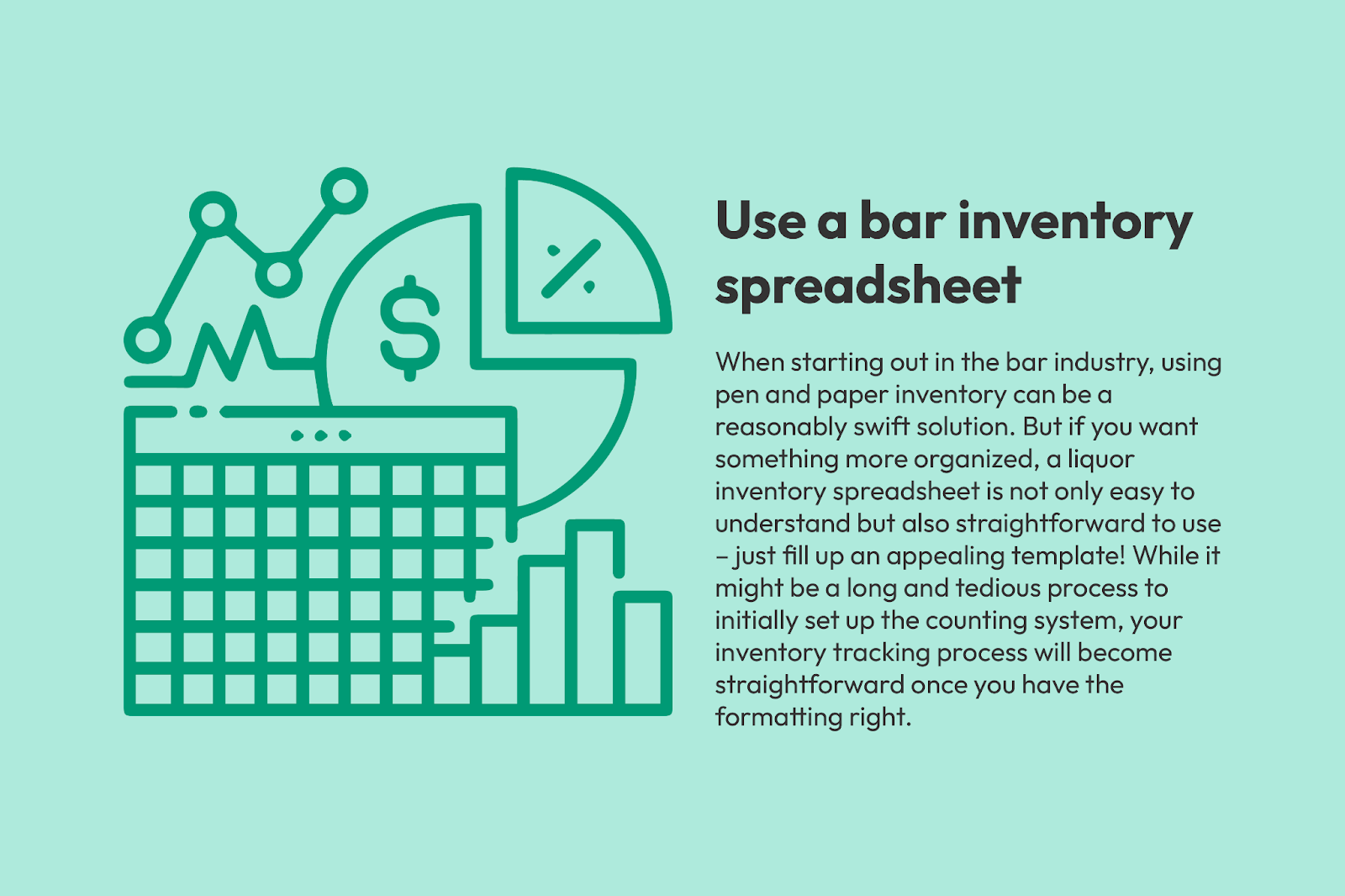 $

%

Use a bar inventory spreadsheet

When starting out in the bar industry, using pen and paper inventory can be a reasonably swift solution. But if you want something more organized, a liquor inventory spreadsheet is not only easy to understand but also straightforward to use – just fill up an appealing template! While it might be a long and tedious process to initially set up the counting system, your inventory tracking process will become straightforward once you have the formatting right.